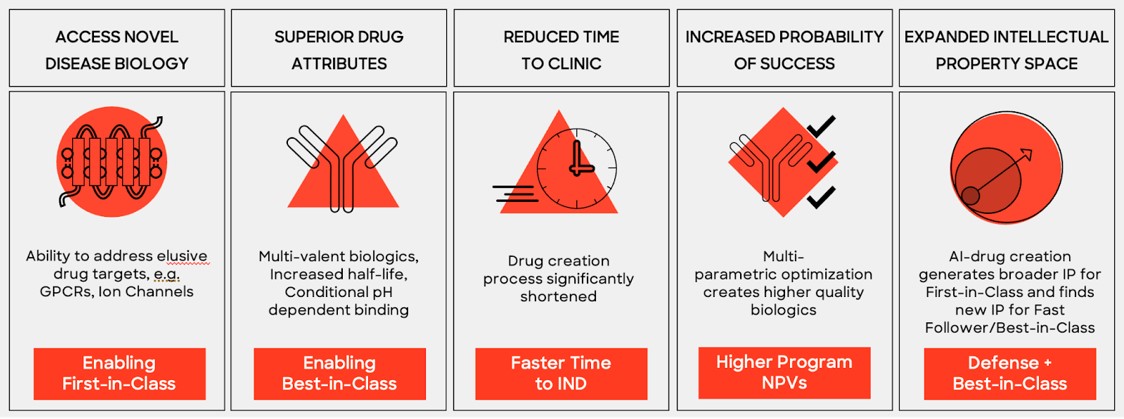 ACCESS NOVEL DISEASE BIOLOGY

Ability to address elusive drug targets, e.g. GPCRs, Ion Channels

Enabling First-in-Class

SUPERIOR DRUG ATTRIBUTES

Multi-valent biologics, Increased half-life, Conditional pH dependent binding

Enabling Best-in-Class

REDUCED TIME TO CLINIC

Drug creation process significantly shortened

Faster Time to IND

INCREASED PROBABILITY OF SUCCESS

Multi-parametric optimization creates higher quality biologics

Higher Program NPVs

EXPANDED INTELLECTUAL PROPERTY SPACE

AI-drug creation generates broader IP for First-in-Class and finds new IP for Fast Follower/Best-in-Class

Defense + Best-in-Class